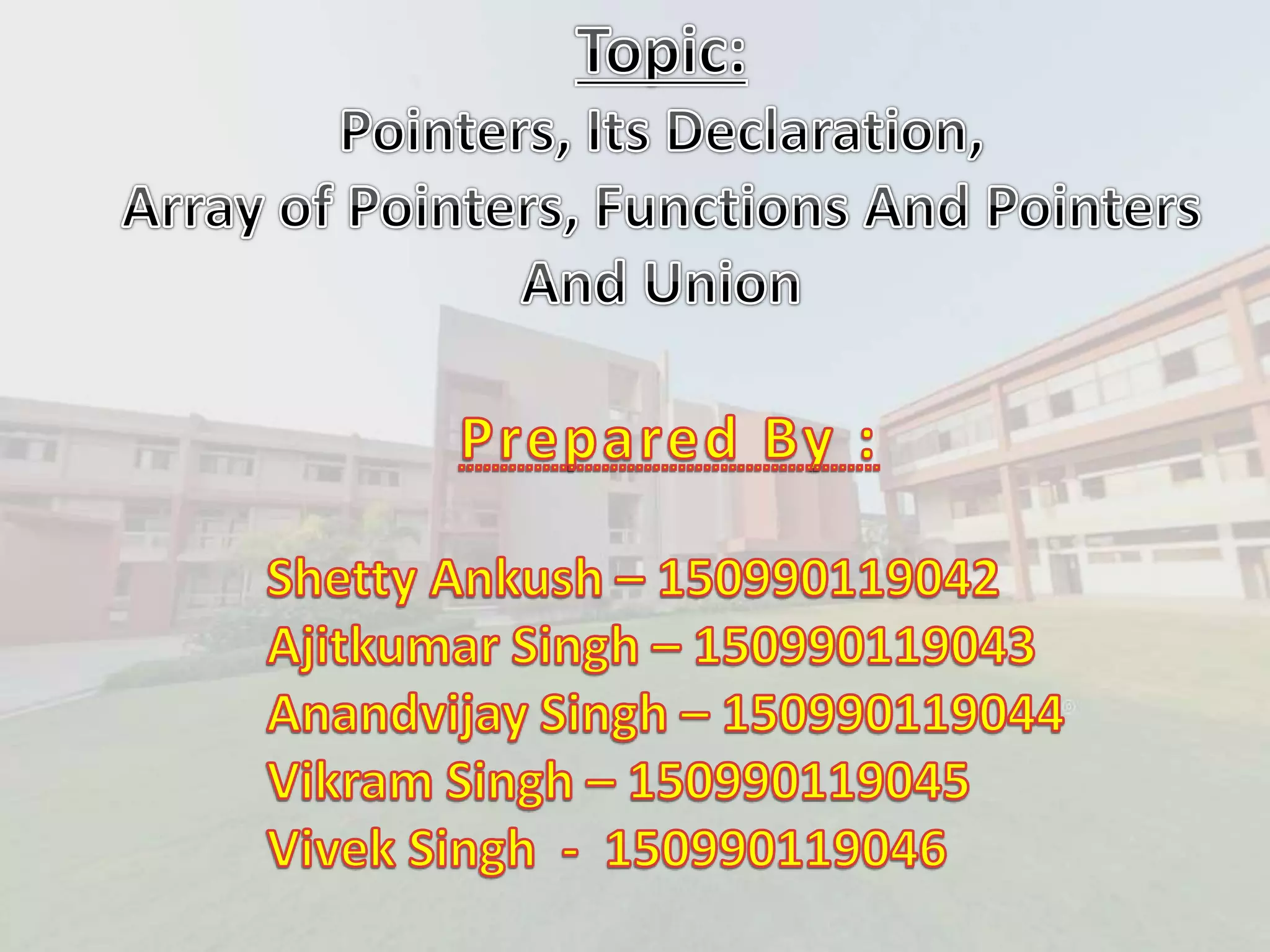 Topic:
Pointers, Its Declaration, Array of Pointers, Functions And Pointers And Union

Prepared By :

Shetty Ankush – 150990119042
Ajitkumar Singh – 150990119043
Anandvijay Singh – 150990119044
Vikram Singh – 150990119045
Vivek Singh - 150990119046